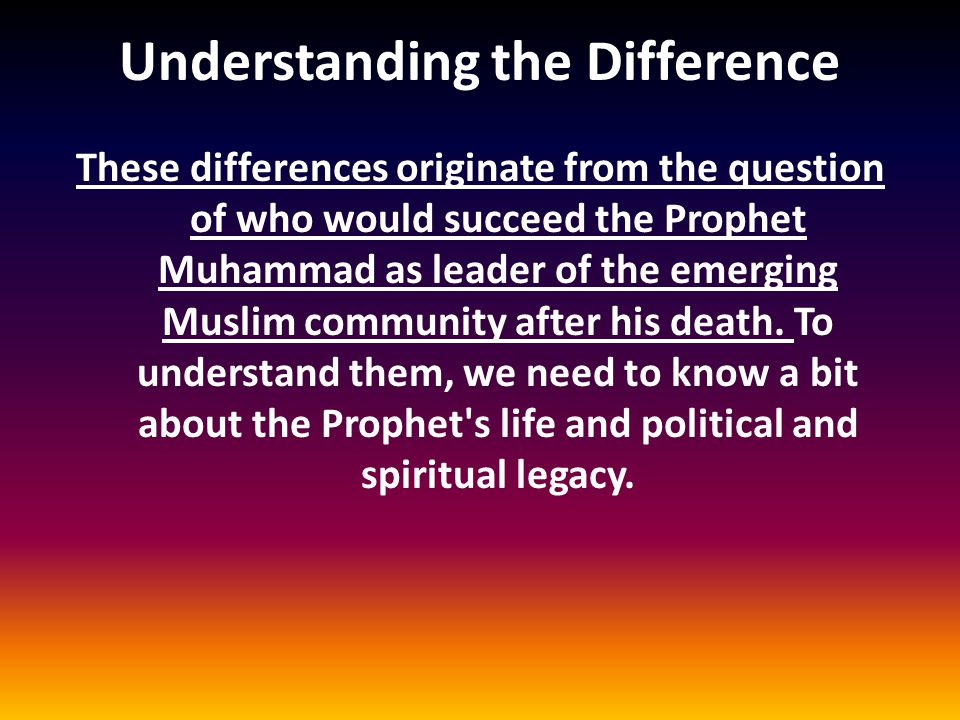 Understanding the Difference

These differences originate from the question of who would succeed the Prophet Muhammad as leader of the emerging Muslim community after his death. To understand them, we need to know a bit about the Prophet's life and political and spiritual legacy.